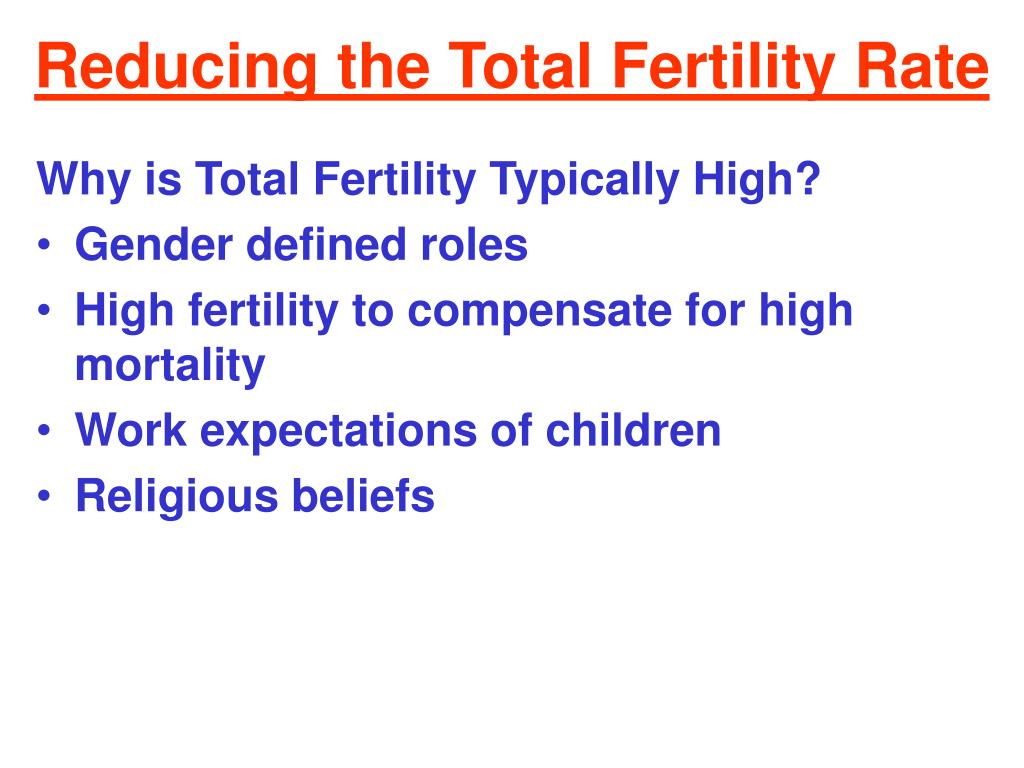 Reducing the Total Fertility Rate

Why is Total Fertility Typically High?
• Gender defined roles
• High fertility to compensate for high mortality
• Work expectations of children
• Religious beliefs